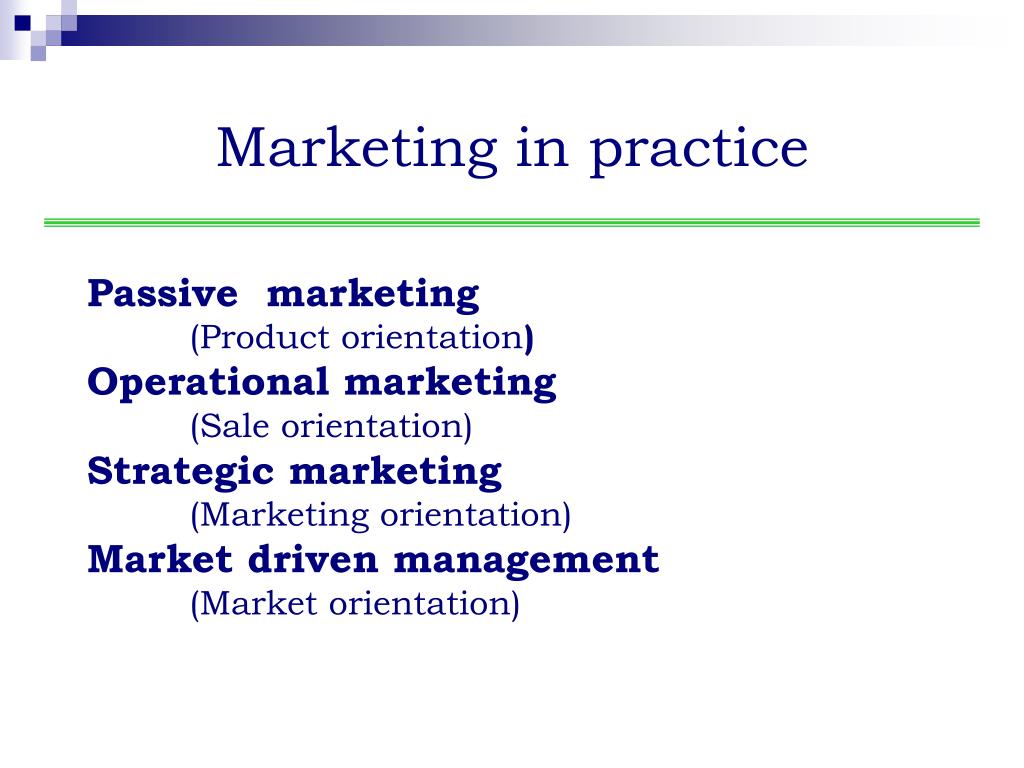 Marketing in practice

Passive marketing
(Product orientation)

Operational marketing
(Sale orientation)

Strategic marketing
(Marketing orientation)

Market driven management
(Market orientation)